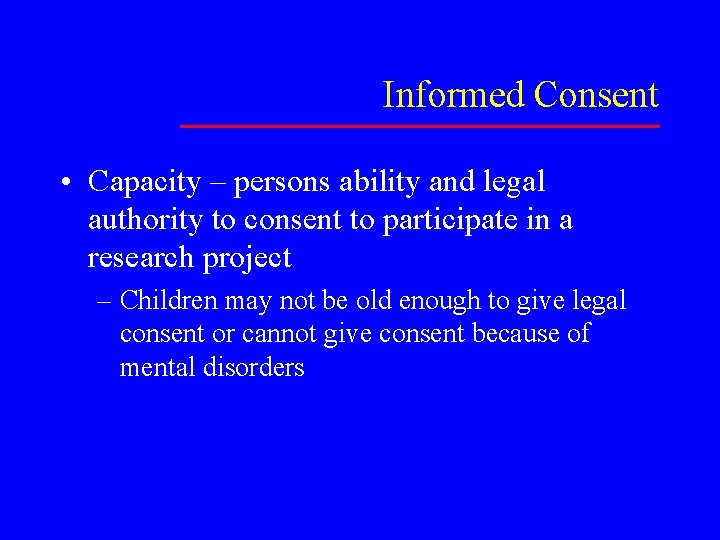 Informed Consent

• Capacity – persons ability and legal authority to consent to participate in a research project

– Children may not be old enough to give legal consent or cannot give consent because of mental disorders